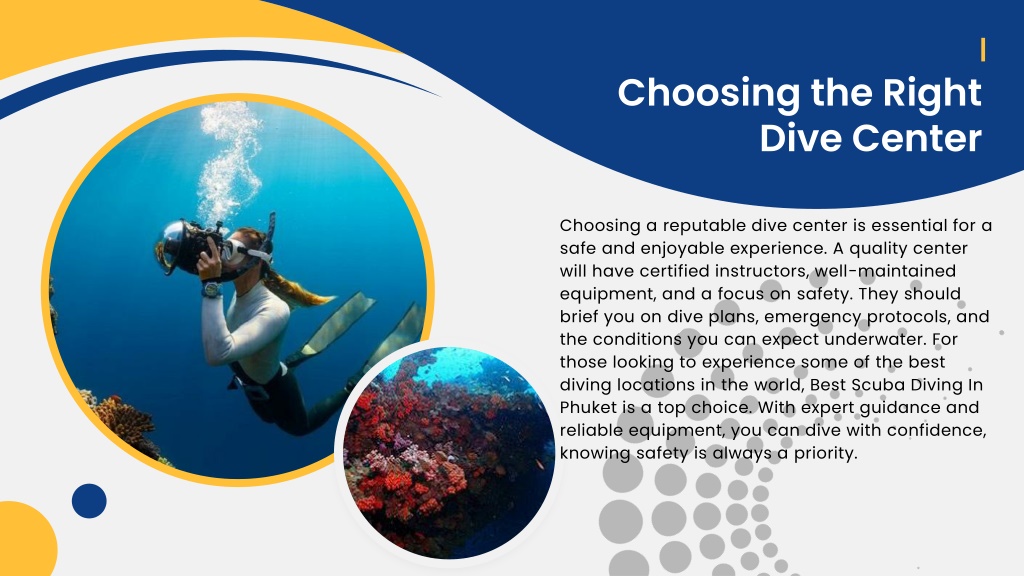 Choosing the Right Dive Center

Choosing a reputable dive center is essential for a safe and enjoyable experience. A quality center will have certified instructors, well-maintained equipment, and a focus on safety. They should brief you on dive plans, emergency protocols, and the conditions you can expect underwater. For those looking to experience some of the best diving locations in the world, Best Scuba Diving In Phuket is a top choice. With expert guidance and reliable equipment, you can dive with confidence, knowing safety is always a priority.